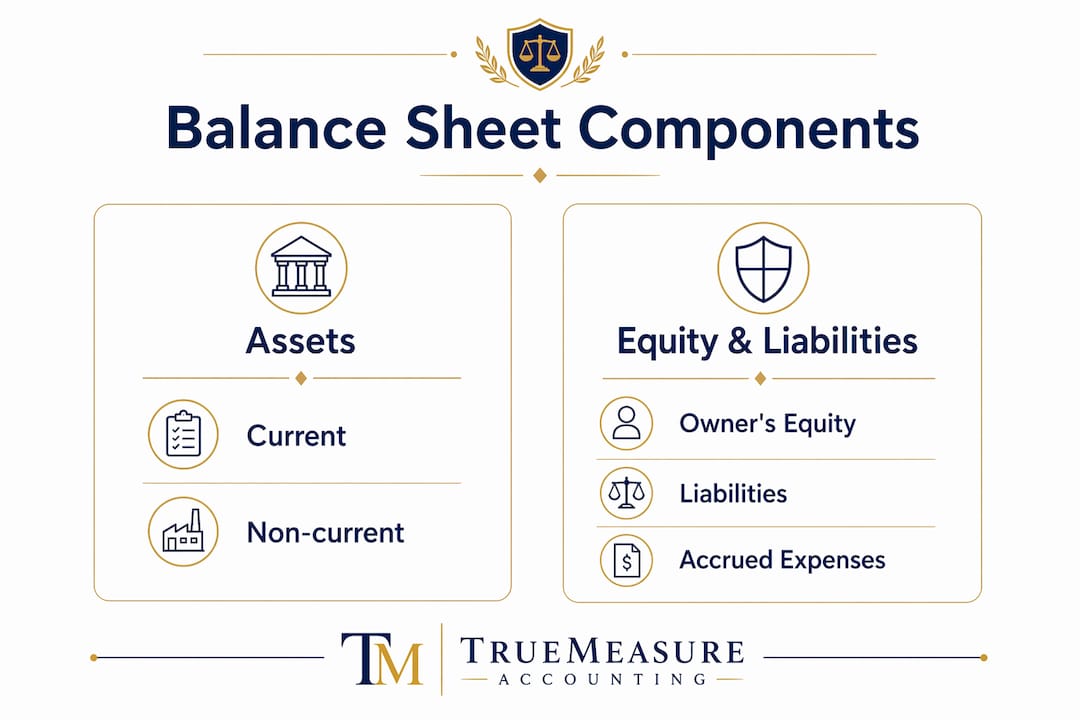 Balance Sheet Components

Assets

Current

Non-current

Equity & Liabilities

Owner's Equity

Liabilities

Accrued Expenses

TM TRUEMEASURE ACCOUNTING